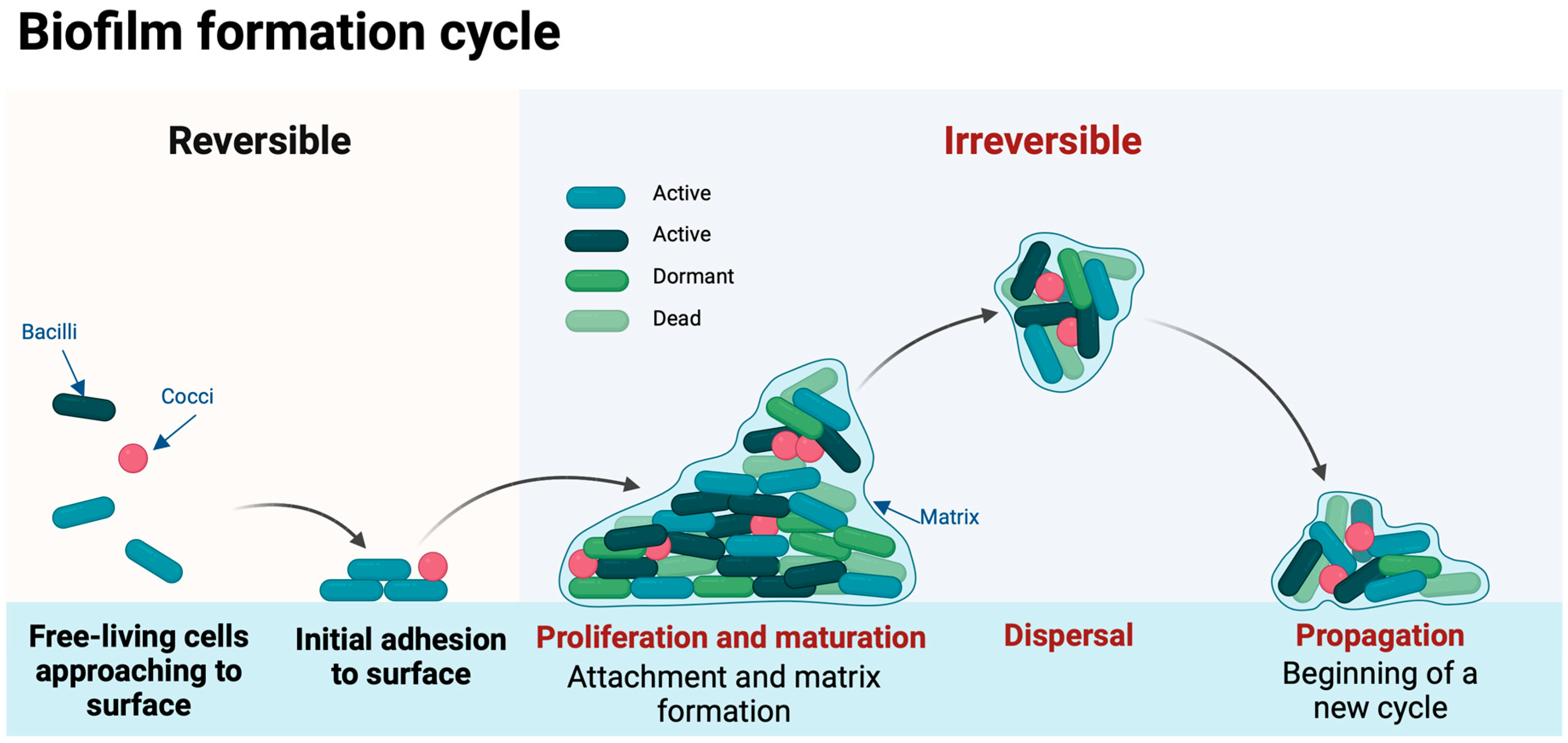 Biofilm formation cycle

Reversible

Irreversible

Active
Active
Dormant
Dead

Bacilli

Cocci

Matrix

Free-living cells approaching to surface

Initial adhesion to surface

Proliferation and maturation
Attachment and matrix formation

Dispersal

Propagation
Beginning of a new cycle